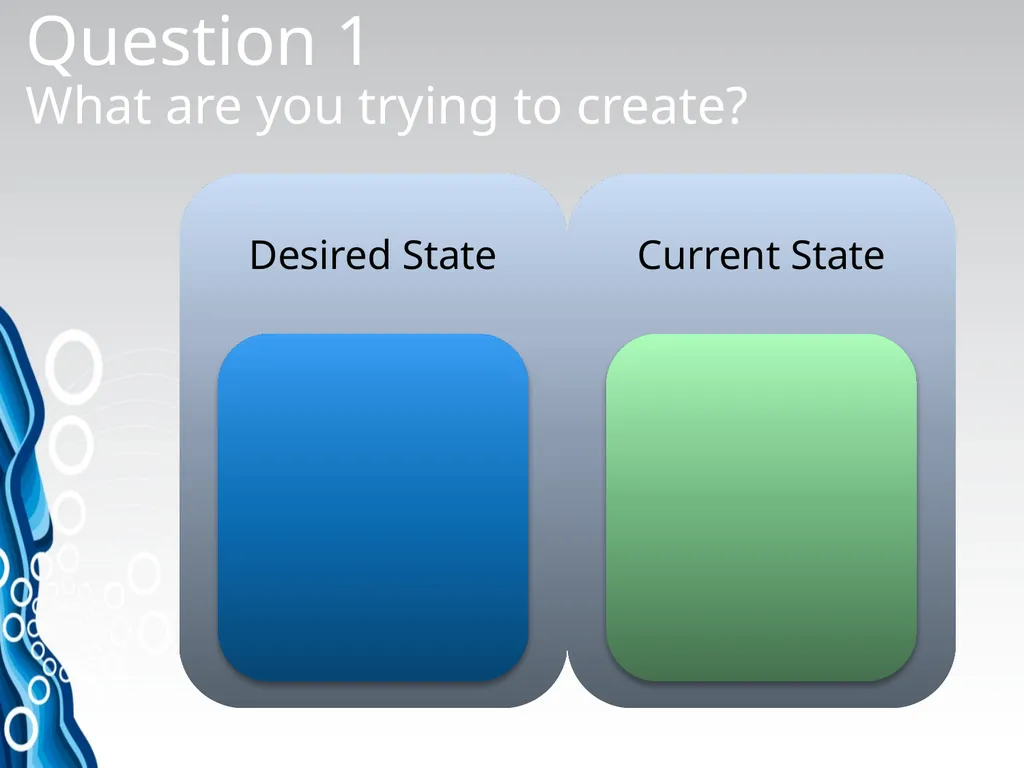 Question 1
What are you trying to create?

Desired State

Current State